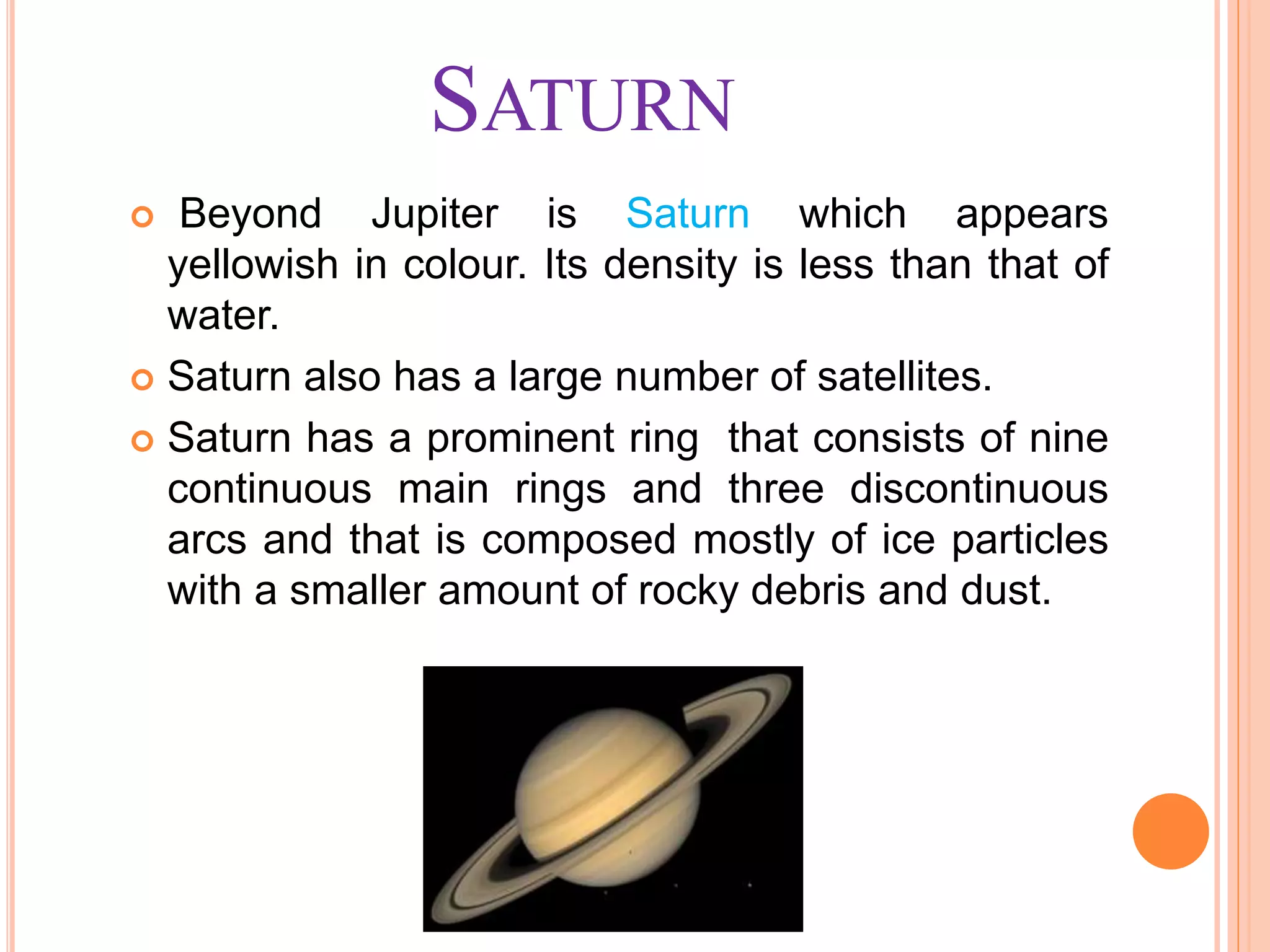 SATURN

Beyond Jupiter is Saturn which appears yellowish in colour. Its density is less than that of water.

Saturn also has a large number of satellites.

Saturn has a prominent ring that consists of nine continuous main rings and three discontinuous arcs and that is composed mostly of ice particles with a smaller amount of rocky debris and dust.